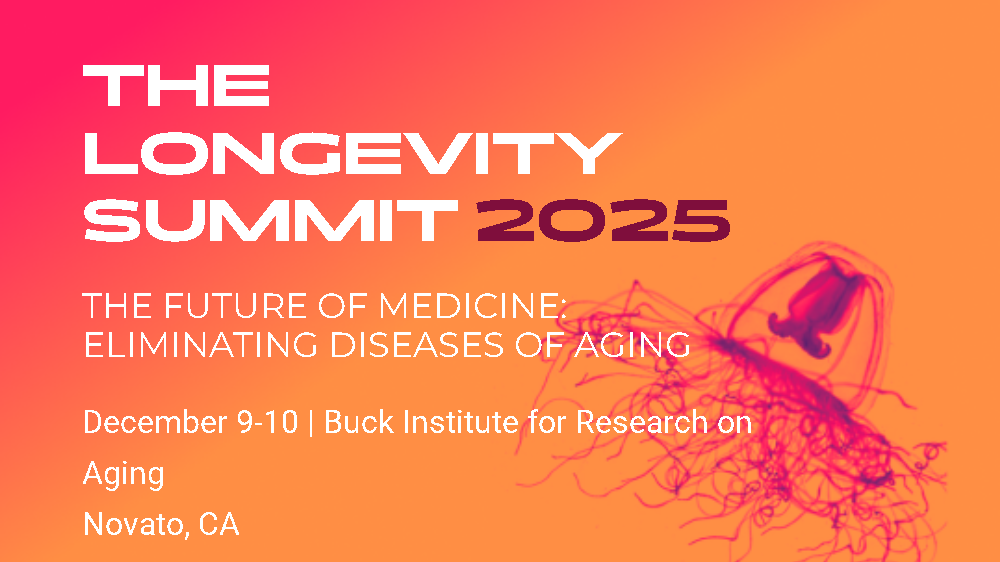 THE LONGEVITY SUMMIT 2025

THE FUTURE OF MEDICINE: ELIMINATING DISEASES OF AGING

December 9-10 | Buck Institute for Research on Aging

Novato, CA